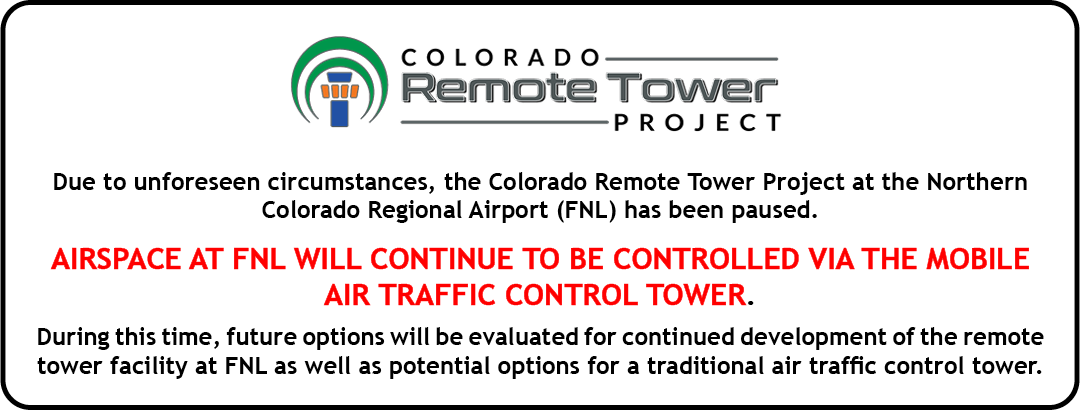 COLORADO
Remote Tower
PROJECT

Due to unforeseen circumstances, the Colorado Remote Tower Project at the Northern Colorado Regional Airport (FNL) has been paused.

AIRSPACE AT FNL WILL CONTINUE TO BE CONTROLLED VIA THE MOBILE AIR TRAFFIC CONTROL TOWER.

During this time, future options will be evaluated for continued development of the remote tower facility at FNL as well as potential options for a traditional air traffic control tower.